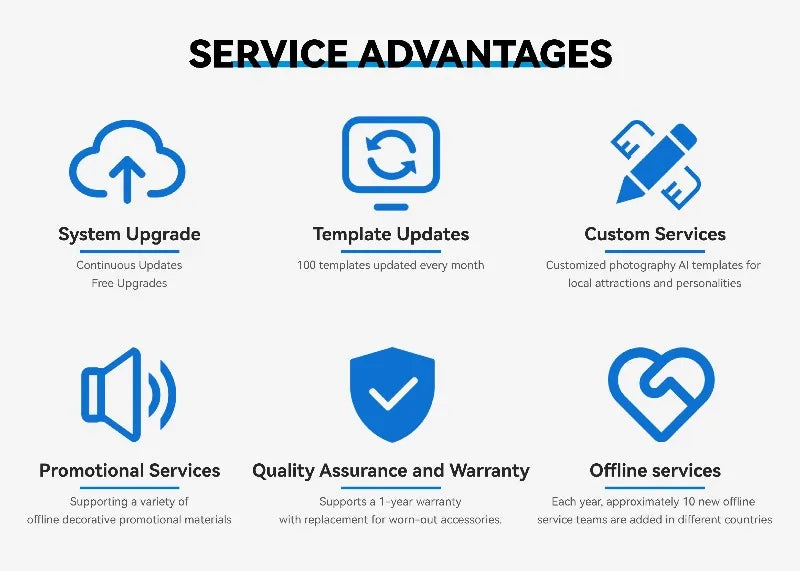 SERVICE ADVANTAGES

System Upgrade

Continuous Updates
Free Upgrades

Template Updates

100 templates updated every month

Custom Services

Customized photography AI templates for local attractions and personalities

Promotional Services

Supporting a variety of offline decorative promotional materials

Quality Assurance and Warranty

Supports a 1-year warranty with replacement for worn-out accessories.

Offline services

Each year, approximately 10 new offline service teams are added in different countries